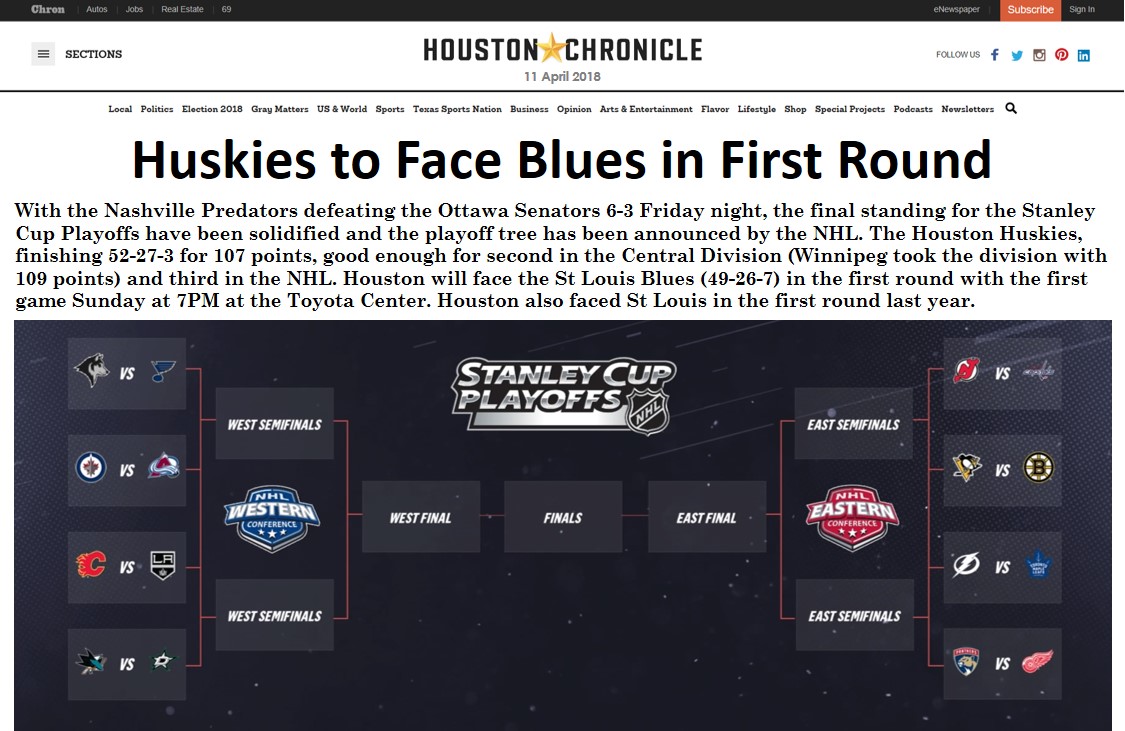 Chron | Autos | Jobs | Real Estate | 69

eNewspaper Subscribe Sign In

SECTIONS

HOUSTON CHRONICLE
11 April 2018

FOLLOW US

Local Politics Election 2018 Gray Matters US & World Sports Texas Sports Nation Business Opinion Arts & Entertainment Flavor Lifestyle Shop Special Projects Podcasts Newsletters

Huskies to Face Blues in First Round

With the Nashville Predators defeating the Ottawa Senators 6-3 Friday night, the final standing for the Stanley Cup Playoffs have been solidified and the playoff tree has been announced by the NHL. The Houston Huskies, finishing 52-27-3 for 107 points, good enough for second in the Central Division (Winnipeg took the division with 109 points) and third in the NHL. Houston will face the St Louis Blues (49-26-7) in the first round with the first game Sunday at 7PM at the Toyota Center. Houston also faced St Louis in the first round last year.

STANLEY CUP PLAYOFFS NHL

VS
VS
VS
VS

WEST SEMIFINALS
NHL WESTERN CONFERENCE
WEST SEMIFINALS

WEST FINAL
FINALS
EAST FINAL

EAST SEMIFINALS
NHL EASTERN CONFERENCE
EAST SEMIFINALS

VS
VS
VS
VS